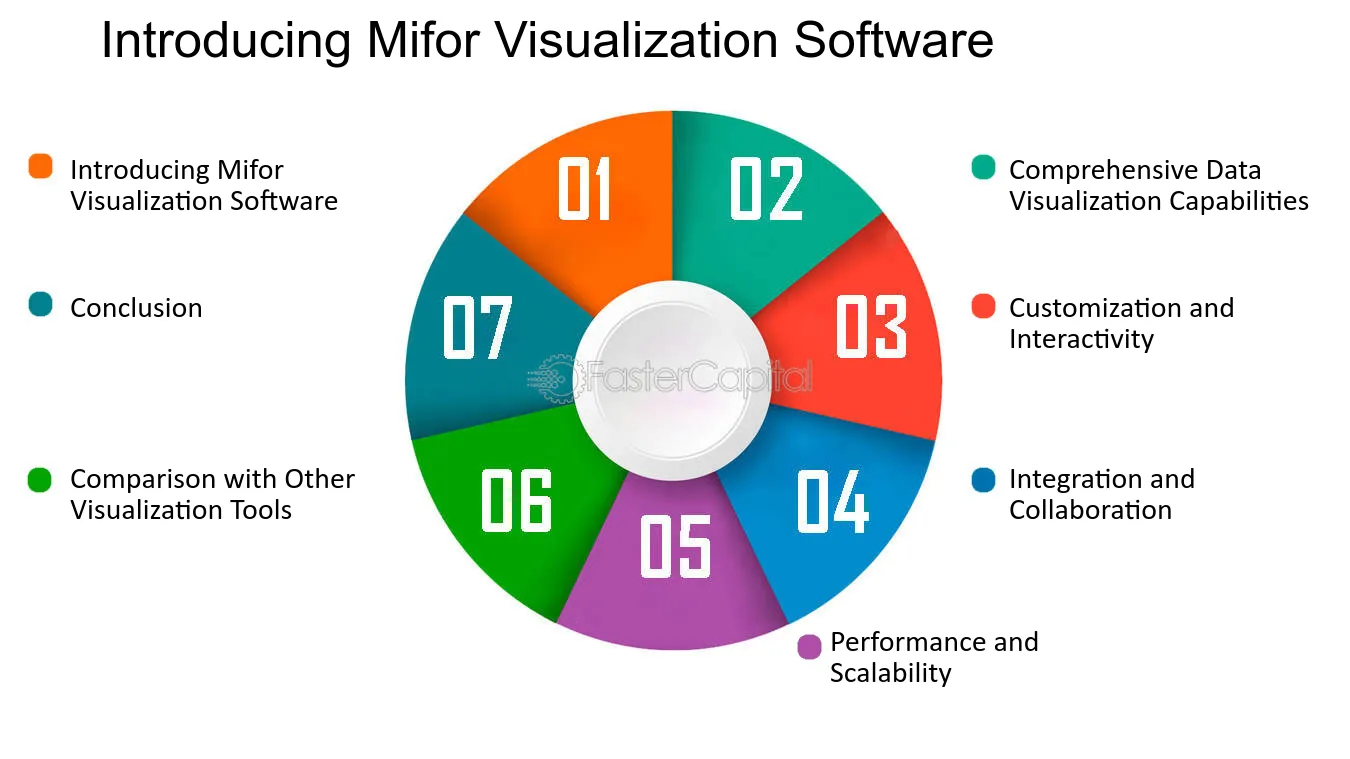 Introducing Mifor Visualization Software

Introducing Mifor Visualization Software

Conclusion

Comparison with Other Visualization Tools

01

02

03

04

05

06

07

FasterCapital

Comprehensive Data Visualization Capabilities

Customization and Interactivity

Integration and Collaboration

Performance and Scalability